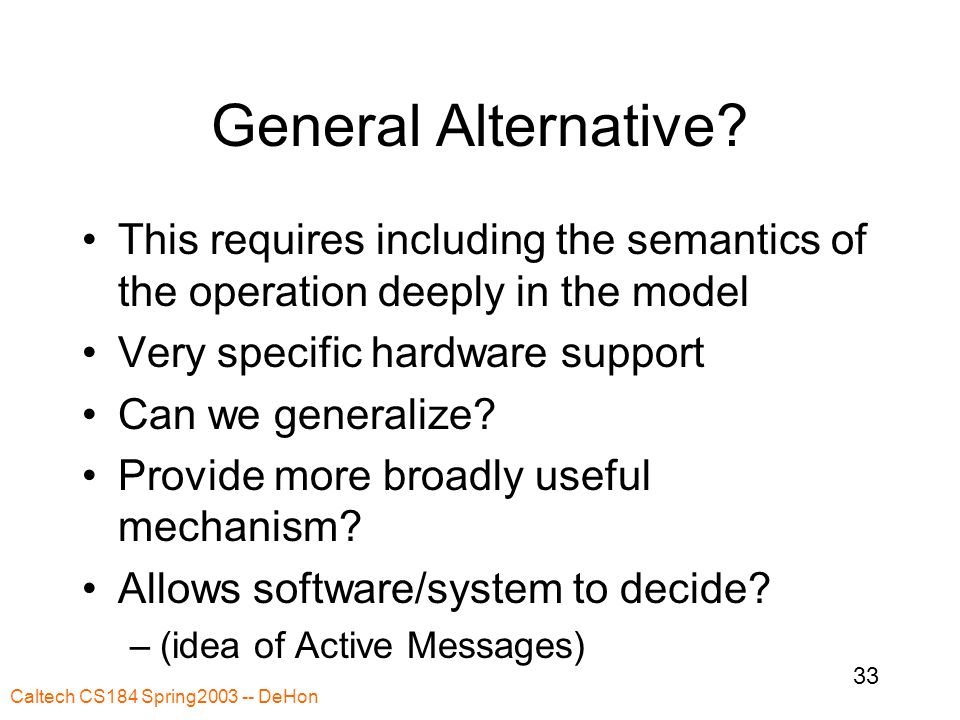 General Alternative?

• This requires including the semantics of the operation deeply in the model
• Very specific hardware support
• Can we generalize?
• Provide more broadly useful mechanism?
• Allows software/system to decide?
– (idea of Active Messages)

33

Caltech CS184 Spring2003 -- DeHon